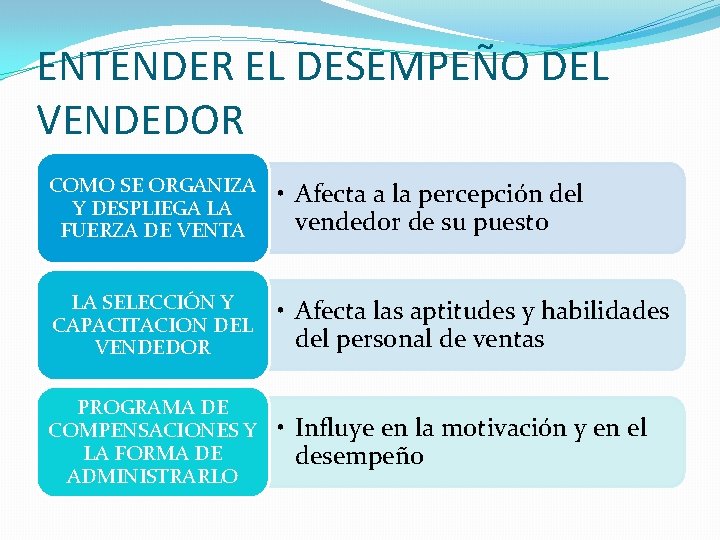 ENTENDER EL DESEMPEÑO DEL VENDEDOR

COMO SE ORGANIZA Y DESPLIEGA LA FUERZA DE VENTA

• Afecta a la percepción del vendedor de su puesto

LA SELECCIÓN Y CAPACITACION DEL VENDEDOR

• Afecta las aptitudes y habilidades del personal de ventas

PROGRAMA DE COMPENSACIONES Y LA FORMA DE ADMINISTRARLO

• Influye en la motivación y en el desempeño